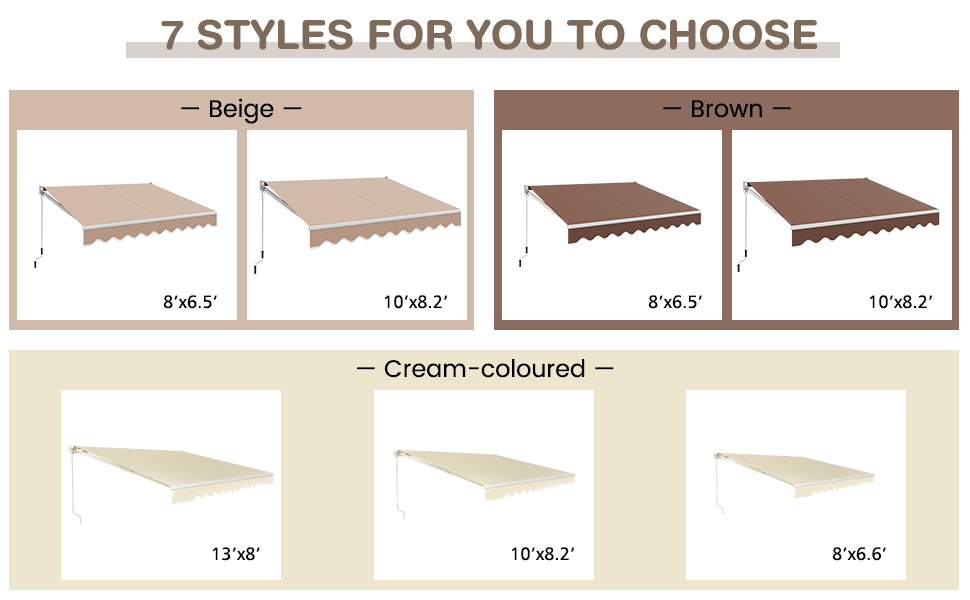 7 STYLES FOR YOU TO CHOOSE

— Beige —

8′x6.5′

10′x8.2′

— Brown —

8′x6.5′

10′x8.2′

— Cream-coloured —

13′x8′

10′x8.2′

8′x6.6′